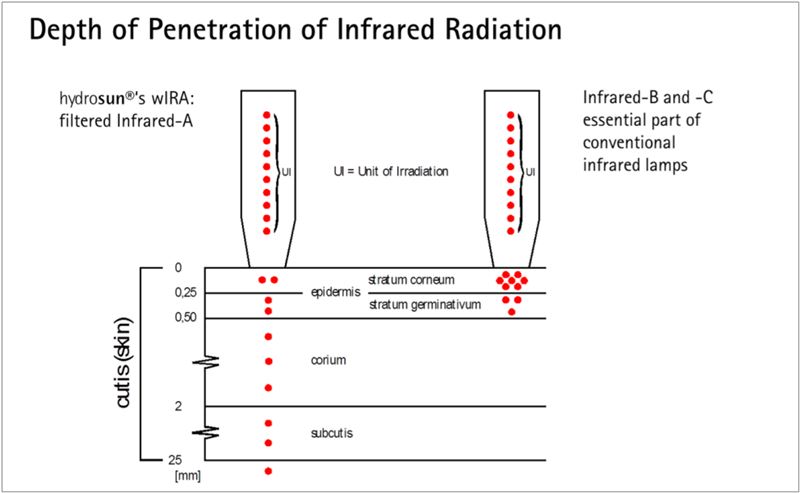 Depth of Penetration of Infrared Radiation

hydrosun®'s wIRA: filtered Infrared-A

UI

UI = Unit of Irradiation

UI

Infrared-B and -C essential part of conventional infrared lamps

cutis (skin)

0

0,25

0,50

2

25

[mm]

epidermis

stratum corneum

stratum germinativum

corium

subcutis